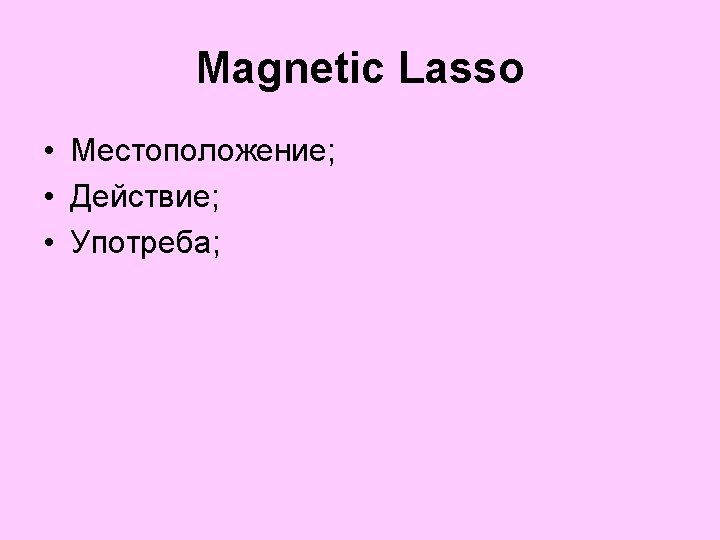 Magnetic Lasso

• Местоположение;
• Действие;
• Употреба;